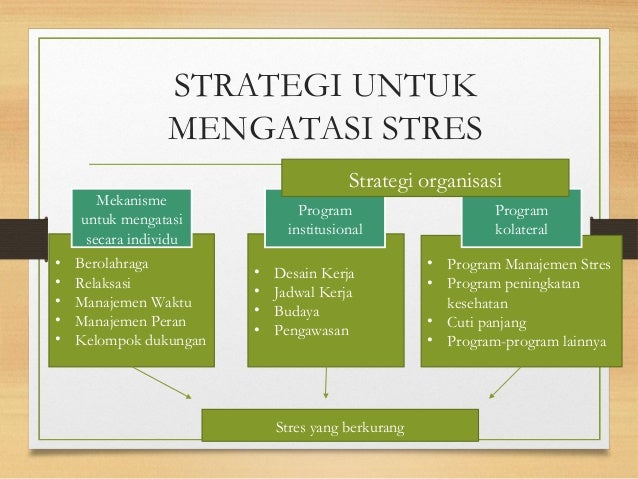 STRATEGI UNTUK MENGATASI STRES

Strategi organisasi

Mekanisme untuk mengatasi secara individu

• Berolahraga
• Relaksasi
• Manajemen Waktu
• Manajemen Peran
• Kelompok dukungan

Program institusional

• Desain Kerja
• Jadwal Kerja
• Budaya
• Pengawasan

Program kolateral

• Program Manajemen Stres
• Program peningkatan kesehatan
• Cuti panjang
• Program-program lainnya

Stres yang berkurang